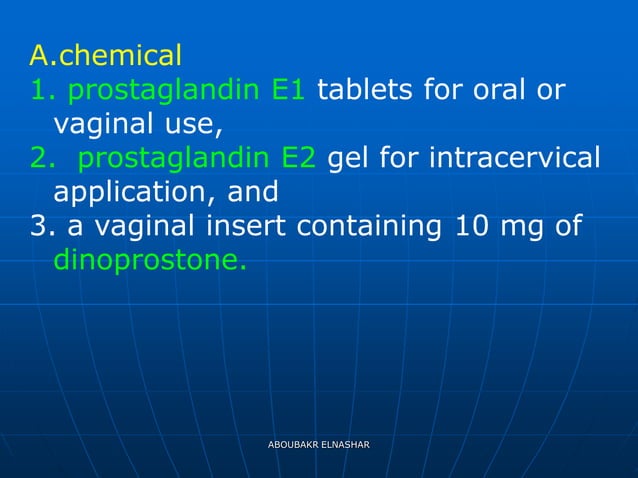 A.chemical
1. prostaglandin E1 tablets for oral or vaginal use,
2. prostaglandin E2 gel for intracervical application, and
3. a vaginal insert containing 10 mg of dinoprostone.

ABOUBAKR ELNASHAR